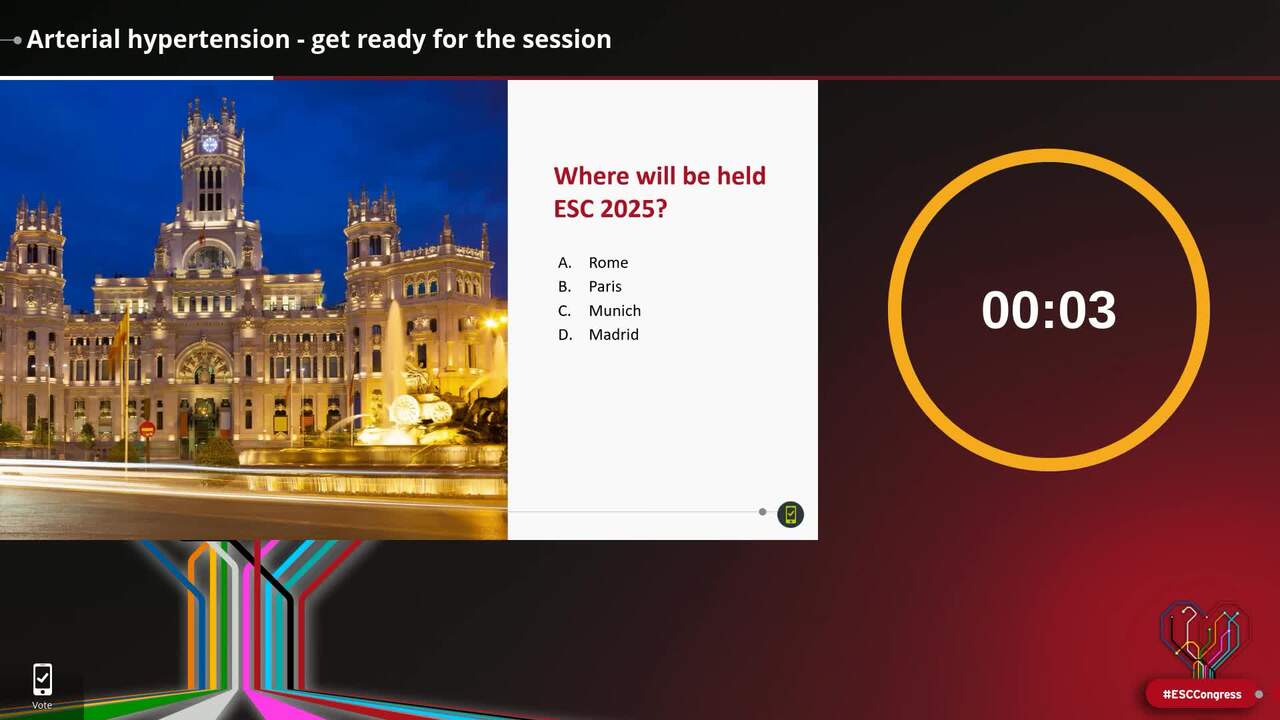 Arterial hypertension - get ready for the session

Where will be held ESC 2025?

A. Rome
B. Paris
C. Munich
D. Madrid

00:03

Vote

#ESCCongress